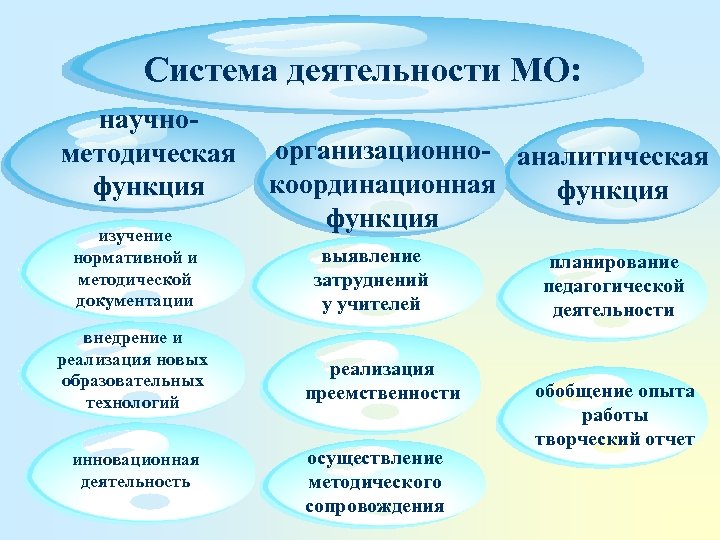 Система деятельности МО:

научно-методическая функция

изучение нормативной и методической документации

внедрение и реализация новых образовательных технологий

инновационная деятельность

организационно-координационная функция

выявление затруднений у учителей

реализация преемственности

осуществление методического сопровождения

аналитическая функция

планирование педагогической деятельности

обобщение опыта работы творческий отчет